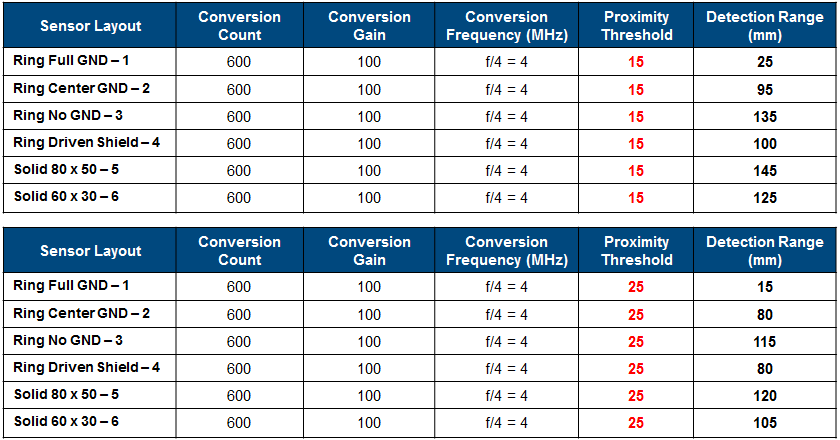 | Sensor Layout | Conversion Count | Conversion Gain | Conversion Frequency (MHz) | Proximity Threshold | Detection Range (mm) |
|---|---|---|---|---|---|
| Ring Full GND – 1 | 600 | 100 | f/4 = 4 | 15 | 25 |
| Ring Center GND – 2 | 600 | 100 | f/4 = 4 | 15 | 95 |
| Ring No GND – 3 | 600 | 100 | f/4 = 4 | 15 | 135 |
| Ring Driven Shield – 4 | 600 | 100 | f/4 = 4 | 15 | 100 |
| Solid 80 x 50 – 5 | 600 | 100 | f/4 = 4 | 15 | 145 |
| Solid 60 x 30 – 6 | 600 | 100 | f/4 = 4 | 15 | 125 |

| Sensor Layout | Conversion Count | Conversion Gain | Conversion Frequency (MHz) | Proximity Threshold | Detection Range (mm) |
|---|---|---|---|---|---|
| Ring Full GND – 1 | 600 | 100 | f/4 = 4 | 25 | 15 |
| Ring Center GND – 2 | 600 | 100 | f/4 = 4 | 25 | 80 |
| Ring No GND – 3 | 600 | 100 | f/4 = 4 | 25 | 115 |
| Ring Driven Shield – 4 | 600 | 100 | f/4 = 4 | 25 | 80 |
| Solid 80 x 50 – 5 | 600 | 100 | f/4 = 4 | 25 | 120 |
| Solid 60 x 30 – 6 | 600 | 100 | f/4 = 4 | 25 | 105 |